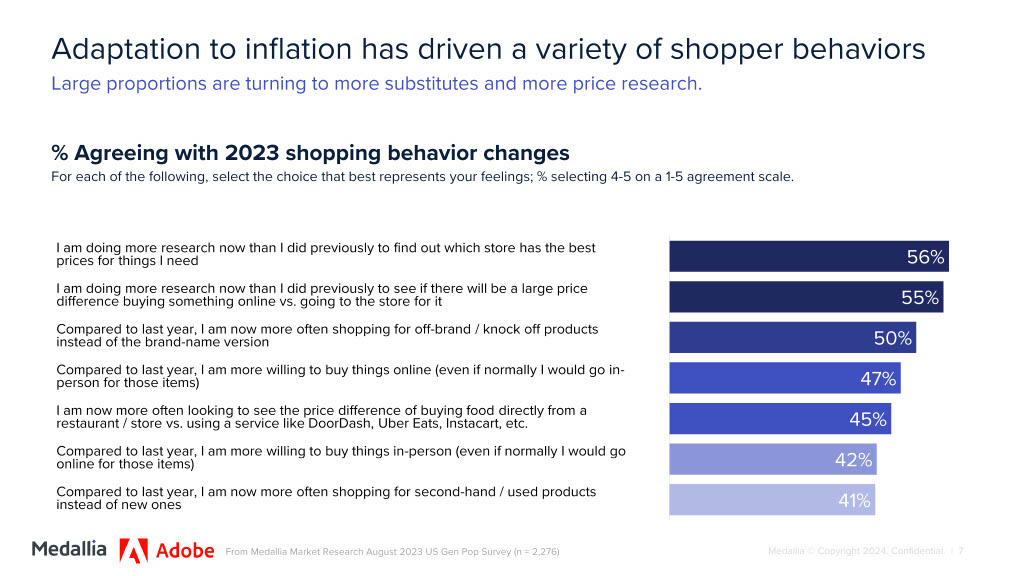 Adaptation to inflation has driven a variety of shopper behaviors

Large proportions are turning to more substitutes and more price research.

% Agreeing with 2023 shopping behavior changes

For each of the following, select the choice that best represents your feelings; % selecting 4-5 on a 1-5 agreement scale.

I am doing more research now than I did previously to find out which store has the best prices for things I need 56%

I am doing more research now than I did previously to see if there will be a large price difference buying something online vs. going to the store for it 55%

Compared to last year, I am now more often shopping for off-brand / knock off products instead of the brand-name version 50%

Compared to last year, I am more willing to buy things online (even if normally I would go in-person for those items) 47%

I am now more often looking to see the price difference of buying food directly from a restaurant / store vs. using a service like DoorDash, Uber Eats, Instacart, etc. 45%

Compared to last year, I am more willing to buy things in-person (even if normally I would go online for those items) 42%

Compared to last year, I am now more often shopping for second-hand / used products instead of new ones 41%

Medallia Adobe From Medallia Market Research August 2023 US Gen Pop Survey (n = 2,276)

Medallia © Copyright 2024. Confidential. | 7